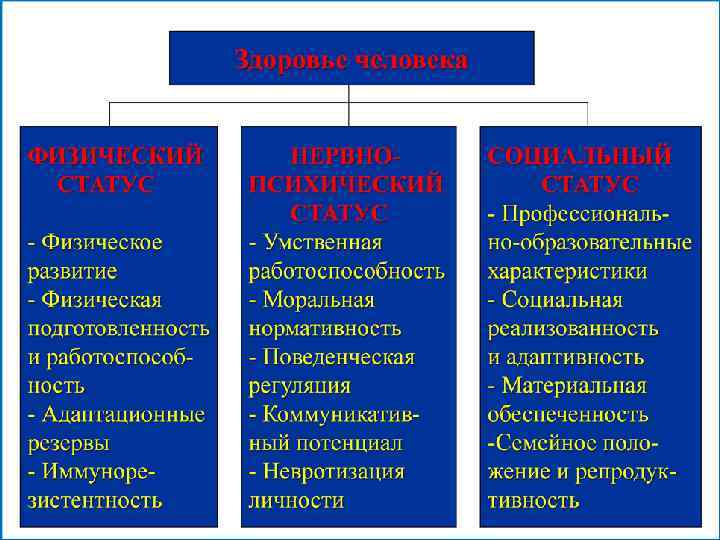 Здоровье человека

ФИЗИЧЕСКИЙ СТАТУС

- Физическое развитие
- Физическая подготовленность и работоспособность
- Адаптационные резервы
- Иммунорезистентность

НЕРВНО-ПСИХИЧЕСКИЙ СТАТУС

- Умственная работоспособность
- Моральная нормативность
- Поведенческая регуляция
- Коммуникативный потенциал
- Невротизация личности

СОЦИАЛЬНЫЙ СТАТУС

- Профессионально-образовательные характеристики
- Социальная реализованность и адаптивность
- Материальная обеспеченность
-Семейное положение и репродуктивность